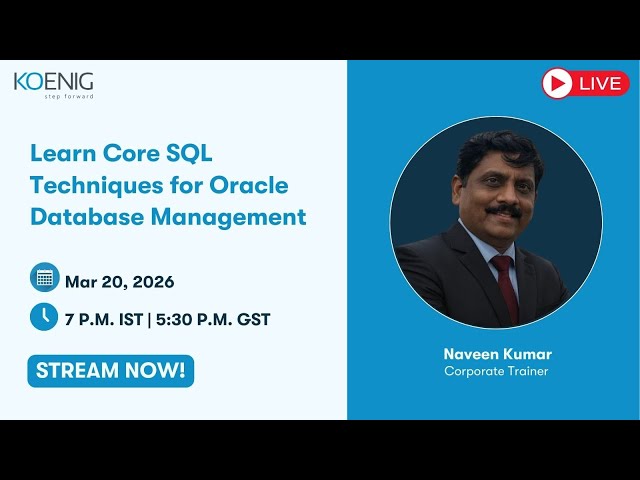 KOENIG
step forward

LIVE

Learn Core SQL Techniques for Oracle Database Management

Mar 20, 2026

7 P.M. IST | 5:30 P.M. GST

STREAM NOW!

Naveen Kumar
Corporate Trainer